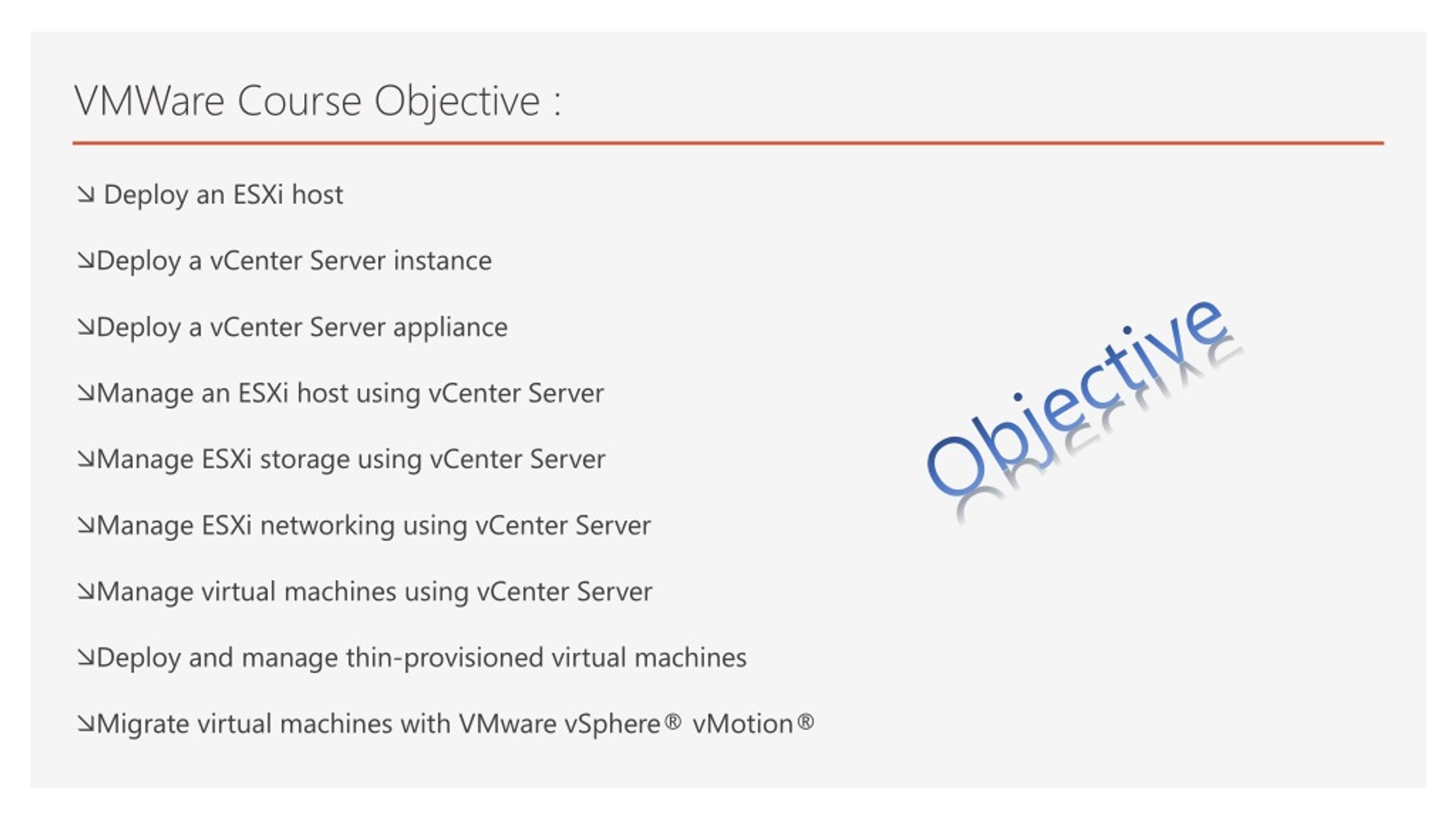 VMWare Course Objective :

↘ Deploy an ESXi host

↘Deploy a vCenter Server instance

↘Deploy a vCenter Server appliance

↘Manage an ESXi host using vCenter Server

↘Manage ESXi storage using vCenter Server

↘Manage ESXi networking using vCenter Server

↘Manage virtual machines using vCenter Server

↘Deploy and manage thin-provisioned virtual machines

↘Migrate virtual machines with VMware vSphere® vMotion®

Objective